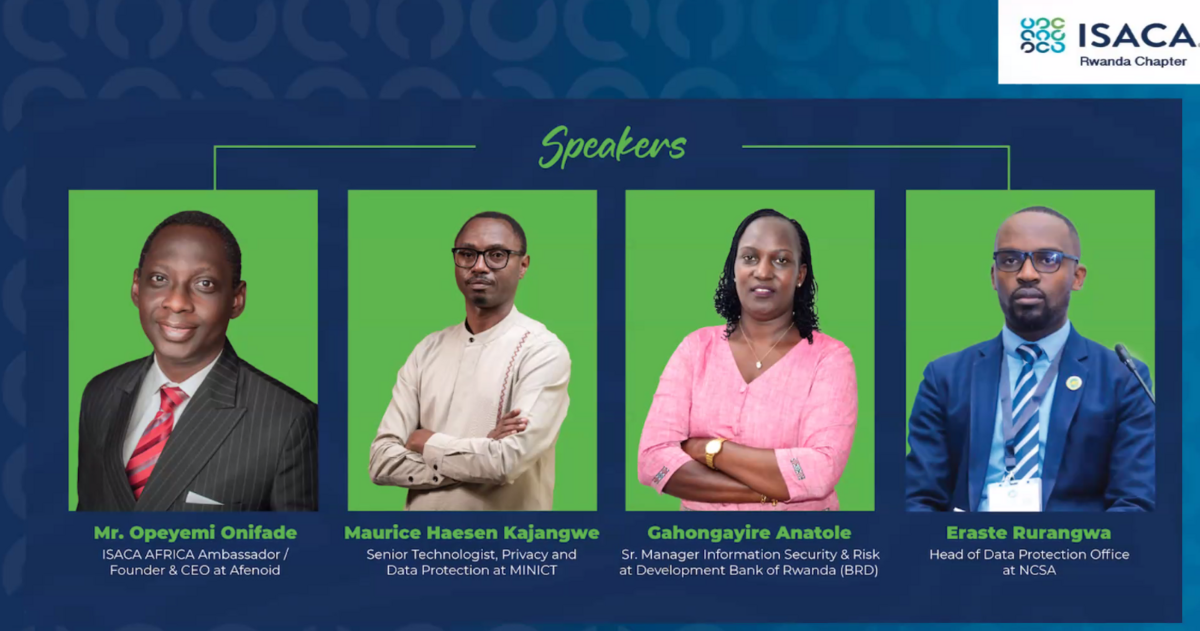 ISACA
Rwanda Chapter

Speakers

Mr. Opeyemi Onifade
ISACA AFRICA Ambassador / Founder & CEO at Afenoid

Maurice Haesen Kajangwe
Senior Technologist, Privacy and Data Protection at MINICT

Gahongayire Anatole
Sr. Manager Information Security & Risk at Development Bank of Rwanda (BRD)

Eraste Rurangwa
Head of Data Protection Office at NCSA